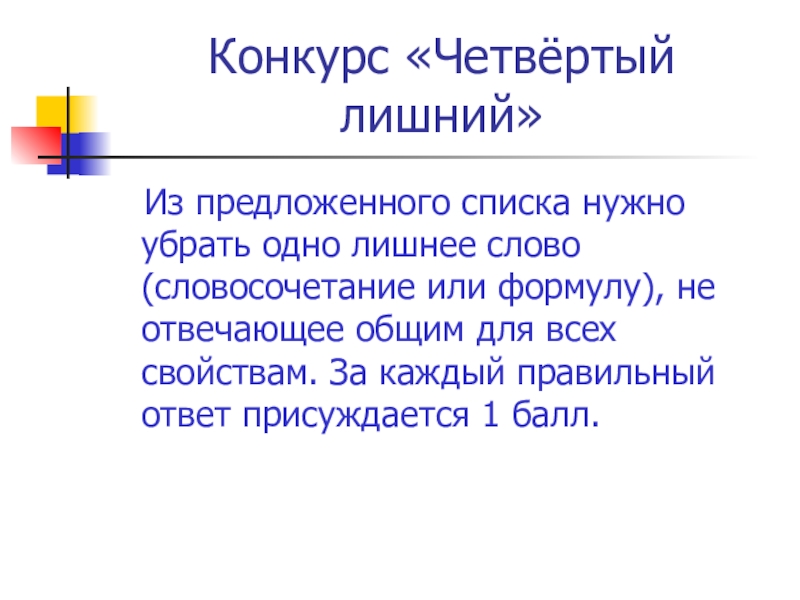 Конкурс «Четвёртый лишний»

Из предложенного списка нужно убрать одно лишнее слово (словосочетание или формулу), не отвечающее общим для всех свойствам. За каждый правильный ответ присуждается 1 балл.